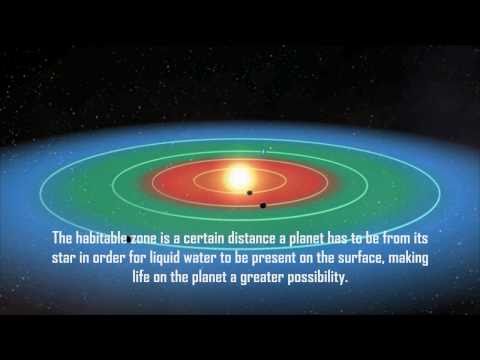 The habitable zone is a certain distance a planet has to be from its star in order for liquid water to be present on the surface, making life on the planet a greater possibility.